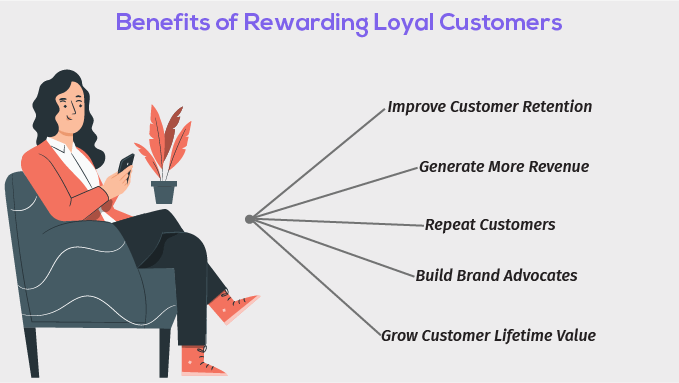 Benefits of Rewarding Loyal Customers

Improve Customer Retention

Generate More Revenue

Repeat Customers

Build Brand Advocates

Grow Customer Lifetime Value